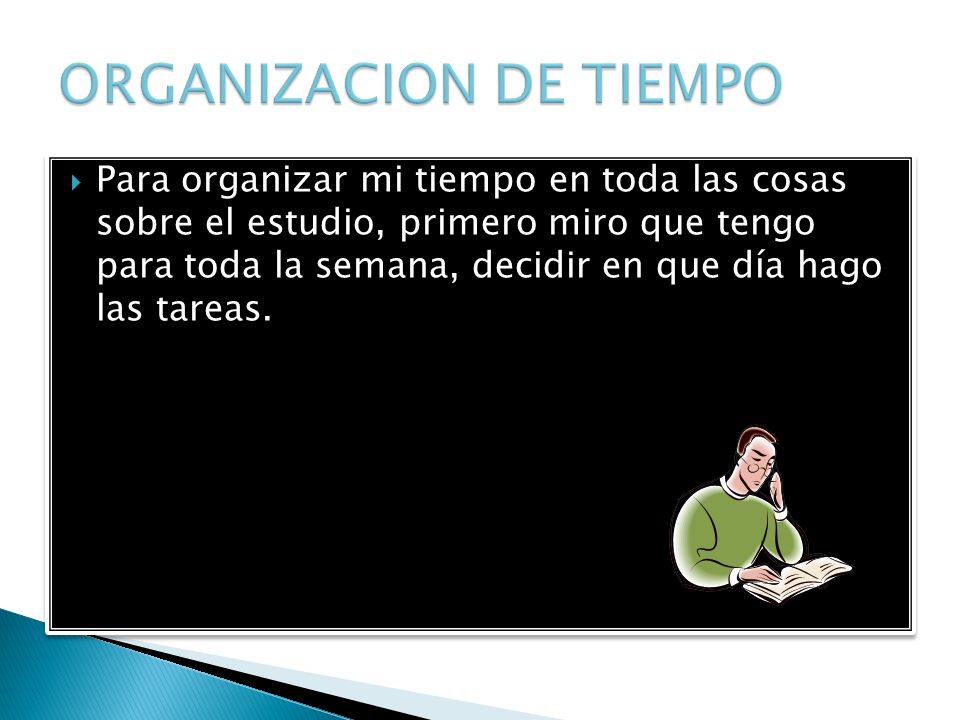 ORGANIZACION DE TIEMPO

Para organizar mi tiempo en toda las cosas sobre el estudio, primero miro que tengo para toda la semana, decidir en que día hago las tareas.